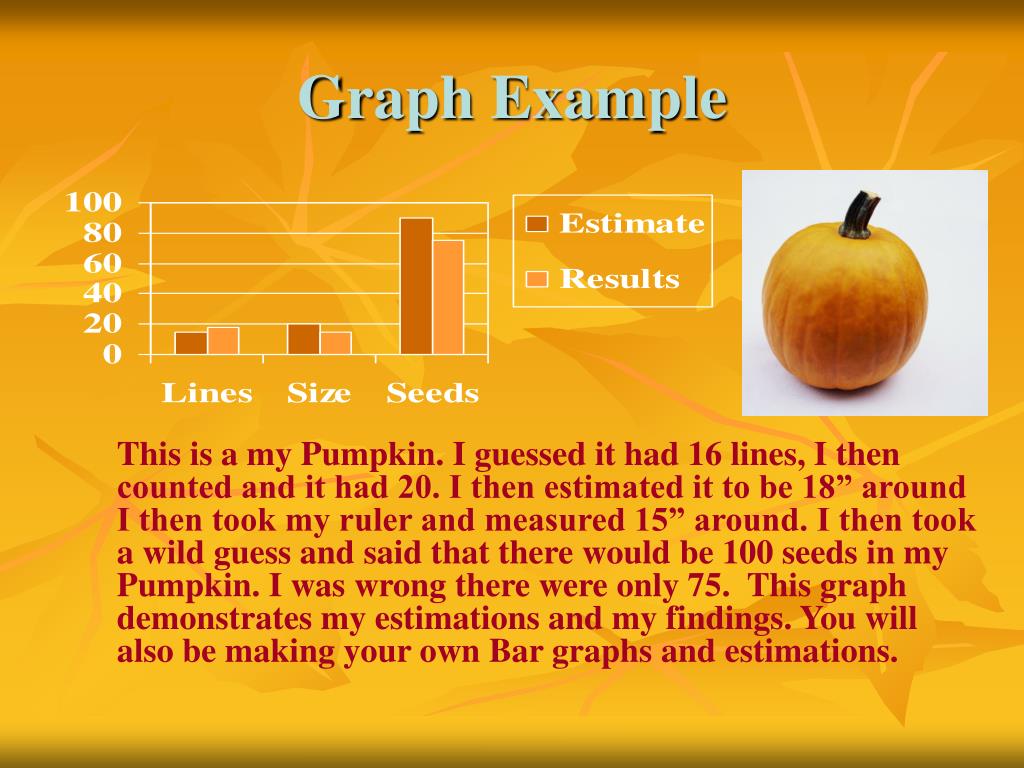 Graph Example

100
80
60
40
20
0

Lines Size Seeds

Estimate
Results

This is a my Pumpkin. I guessed it had 16 lines, I then counted and it had 20. I then estimated it to be 18” around I then took my ruler and measured 15” around. I then took a wild guess and said that there would be 100 seeds in my Pumpkin. I was wrong there were only 75. This graph demonstrates my estimations and my findings. You will also be making your own Bar graphs and estimations.